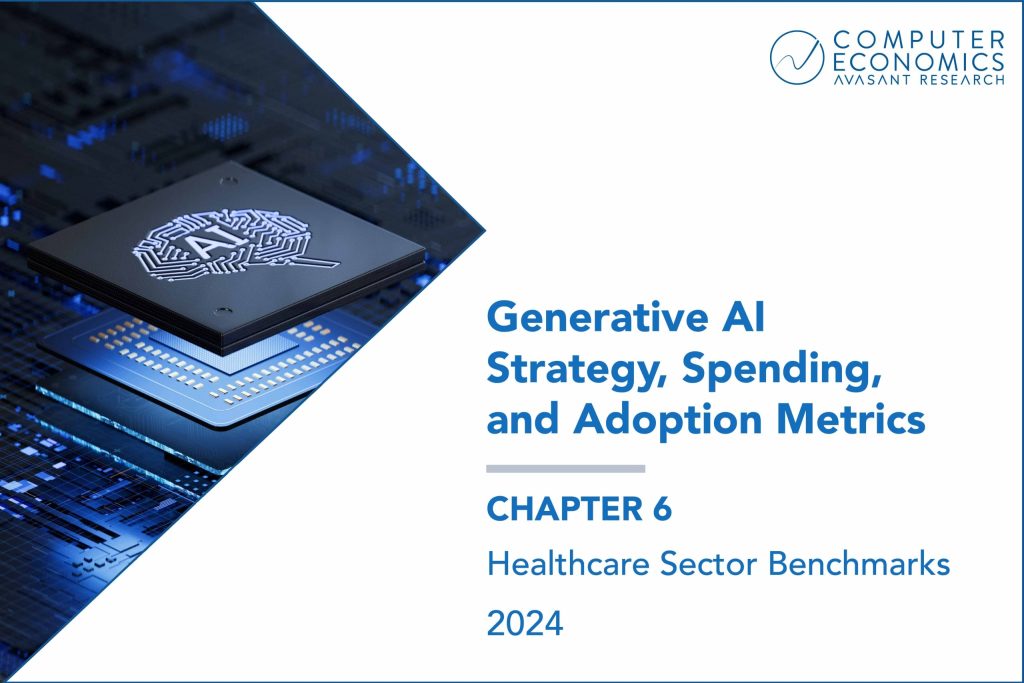 COMPUTER ECONOMICS
AVASANT RESEARCH

AI

Generative AI Strategy, Spending, and Adoption Metrics

CHAPTER 6

Healthcare Sector Benchmarks

2024